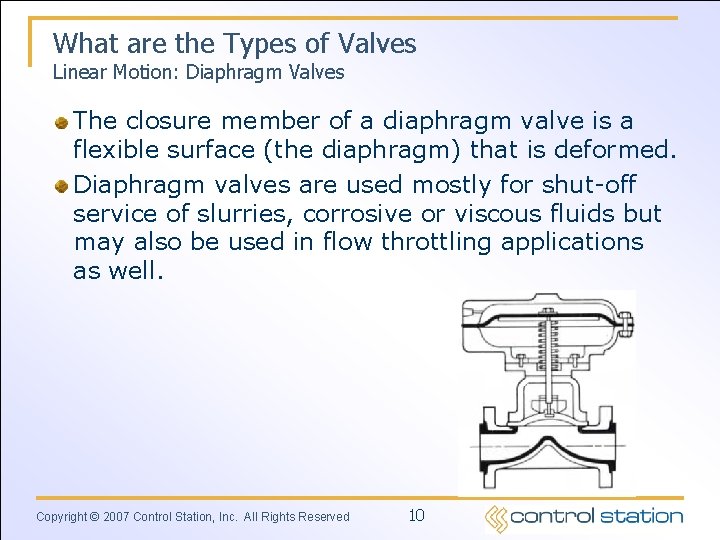 What are the Types of Valves
Linear Motion: Diaphragm Valves

The closure member of a diaphragm valve is a flexible surface (the diaphragm) that is deformed.

Diaphragm valves are used mostly for shut-off service of slurries, corrosive or viscous fluids but may also be used in flow throttling applications as well.

Copyright © 2007 Control Station, Inc. All Rights Reserved

10

control station